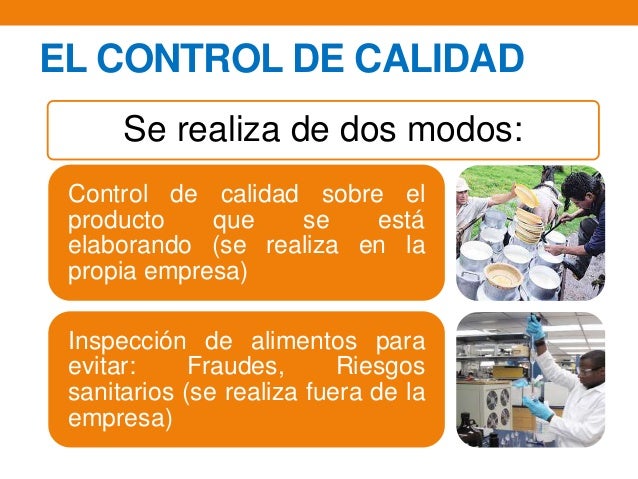 EL CONTROL DE CALIDAD

Se realiza de dos modos:

Control de calidad sobre el producto que se está elaborando (se realiza en la propia empresa)

Inspección de alimentos para evitar: Fraudes, Riesgos sanitarios (se realiza fuera de la empresa)